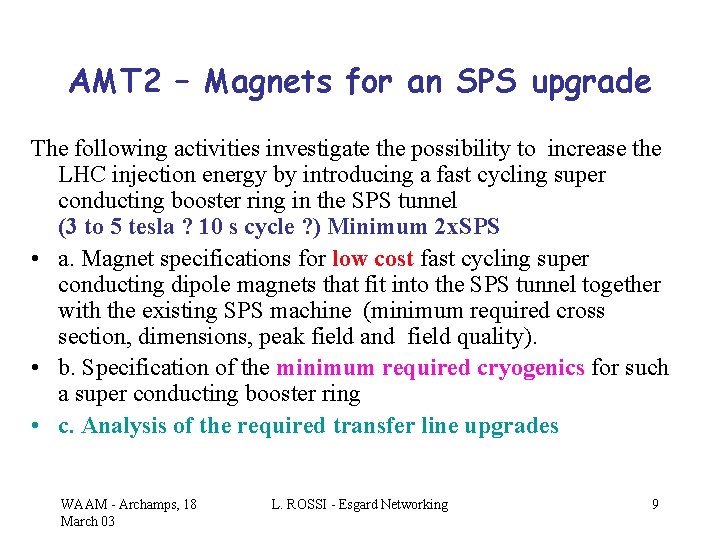 AMT2 – Magnets for an SPS upgrade

The following activities investigate the possibility to increase the LHC injection energy by introducing a fast cycling super conducting booster ring in the SPS tunnel
(3 to 5 tesla ? 10 s cycle ?) Minimum 2xSPS

• a. Magnet specifications for low cost fast cycling super conducting dipole magnets that fit into the SPS tunnel together with the existing SPS machine (minimum required cross section, dimensions, peak field and field quality).

• b. Specification of the minimum required cryogenics for such a super conducting booster ring

• c. Analysis of the required transfer line upgrades

WAAM - Archamps, 18 March 03

L. ROSSI - Esgard Networking

9